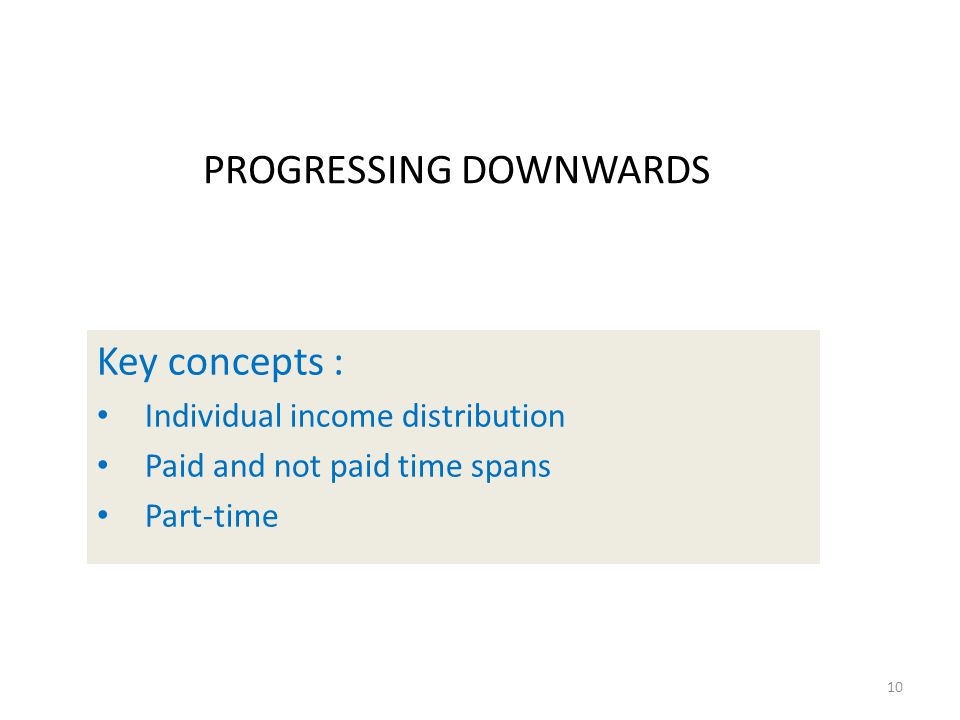 PROGRESSING DOWNWARDS

Key concepts :
• Individual income distribution
• Paid and not paid time spans
• Part-time

10